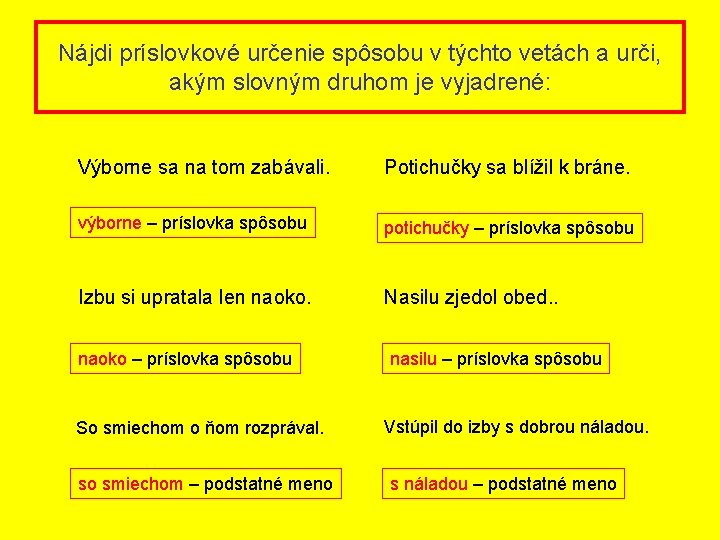 Nájdi príslovkové určenie spôsobu v týchto vetách a urči, akým slovným druhom je vyjadrené:

Výborne sa na tom zabávali.

výborne – príslovka spôsobu

Izbu si upratala len naoko.

naoko – príslovka spôsobu

So smiechom o ňom rozprával.

so smiechom – podstatné meno

Potichučky sa blížil k bráne.

potichučky – príslovka spôsobu

Nasilu zjedol obed..

nasilu – príslovka spôsobu

Vstúpil do izby s dobrou náladou.

s náladou – podstatné meno